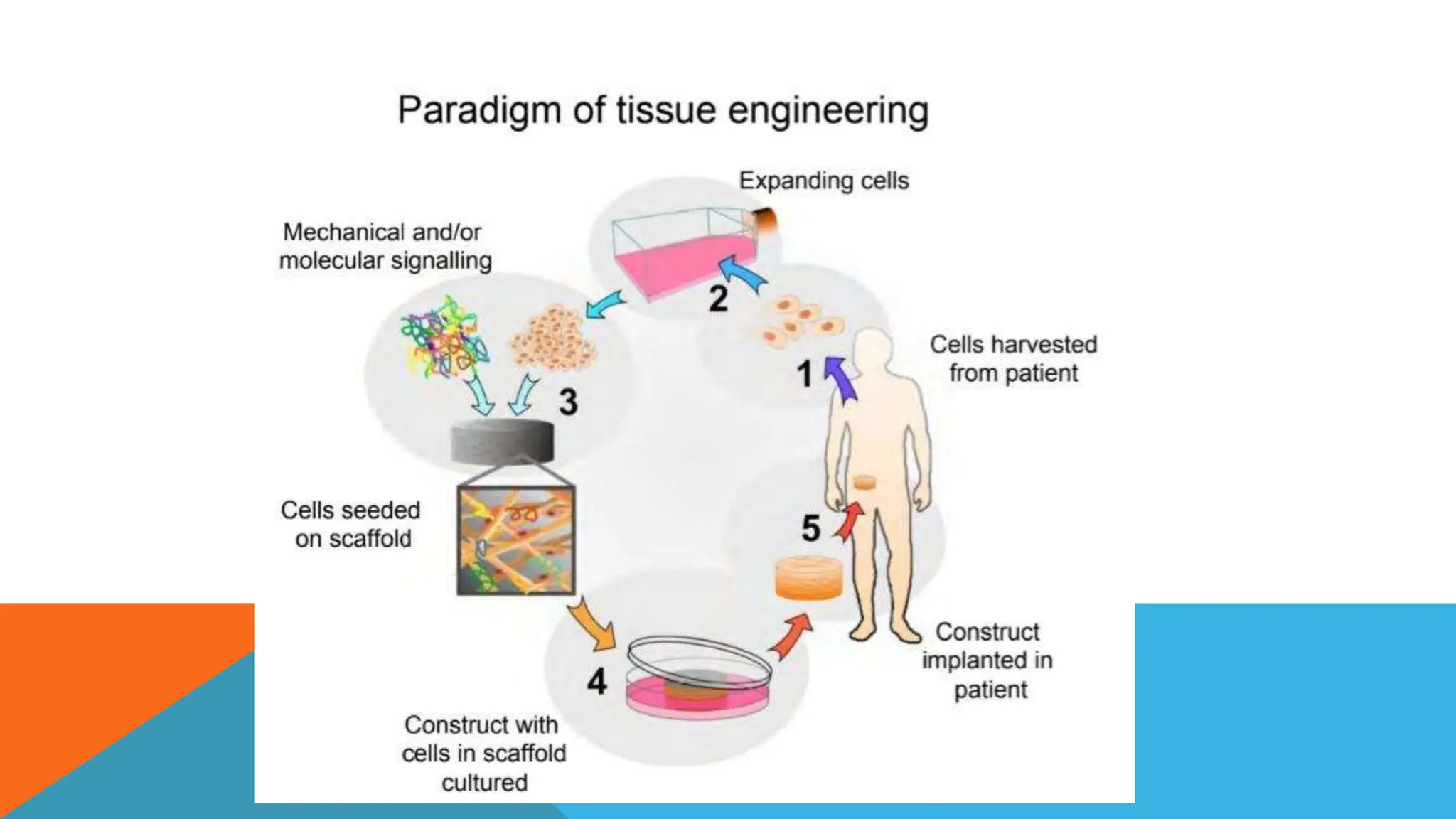 Paradigm of tissue engineering

Expanding cells

Mechanical and/or molecular signalling

2

Cells harvested from patient

1

3

Cells seeded on scaffold

5

4

Construct implanted in patient

Construct with cells in scaffold cultured